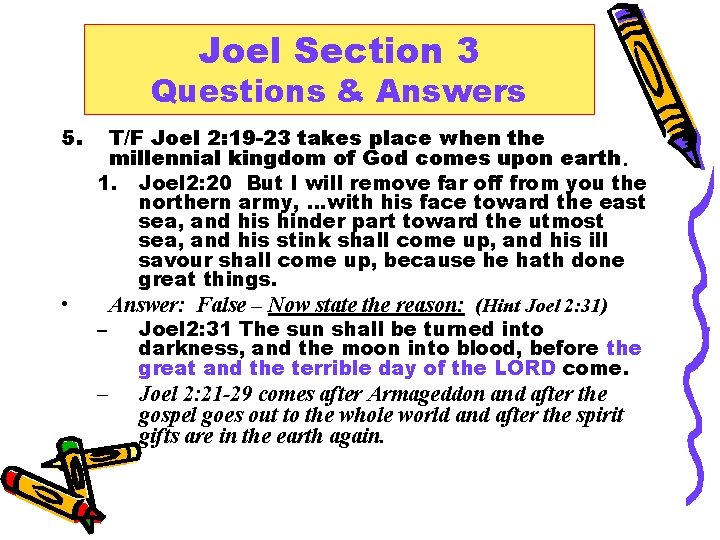 Joel Section 3
Questions & Answers

5. T/F Joel 2:19-23 takes place when the millennial kingdom of God comes upon earth.

1. Joel2:20 But I will remove far off from you the northern army, …with his face toward the east sea, and his hinder part toward the utmost sea, and his stink shall come up, and his ill savour shall come up, because he hath done great things.

• Answer: False – Now state the reason: (Hint Joel 2:31)

– Joel2:31 The sun shall be turned into darkness, and the moon into blood, before the great and the terrible day of the LORD come.

– Joel 2:21-29 comes after Armageddon and after the gospel goes out to the whole world and after the spirit gifts are in the earth again.